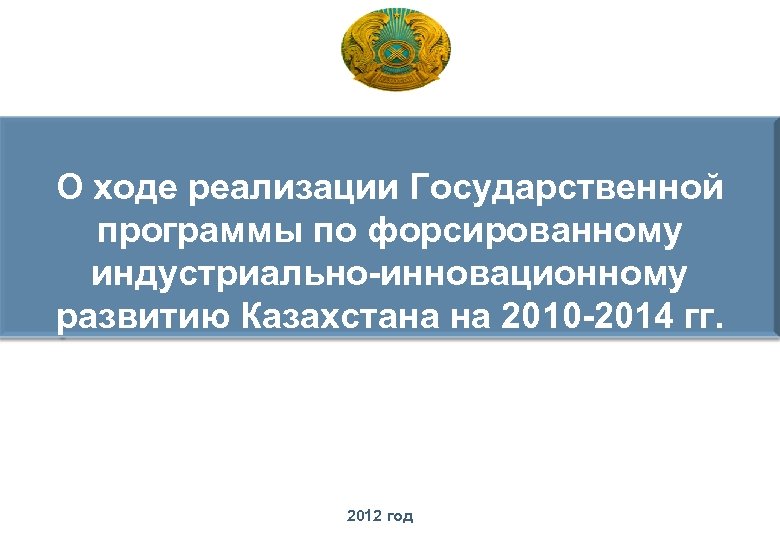 О ходе реализации Государственной программы по форсированному индустриально-инновационному развитию Казахстана на 2010-2014 гг.

2012 год